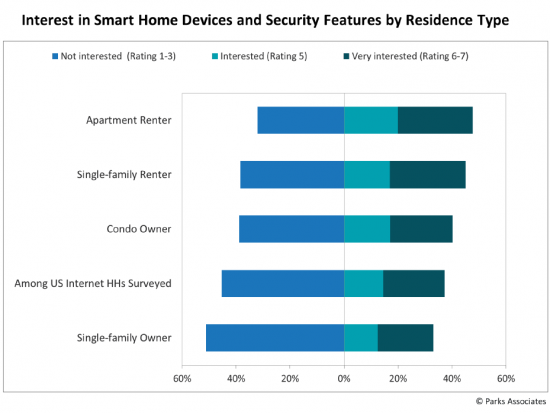 Interest in Smart Home Devices and Security Features by Residence Type

Not interested (Rating 1-3)
Interested (Rating 5)
Very interested (Rating 6-7)

Apartment Renter

Single-family Renter

Condo Owner

Among US Internet HHs Surveyed

Single-family Owner

60%
40%
20%
0%
20%
40%
60%

© Parks Associates